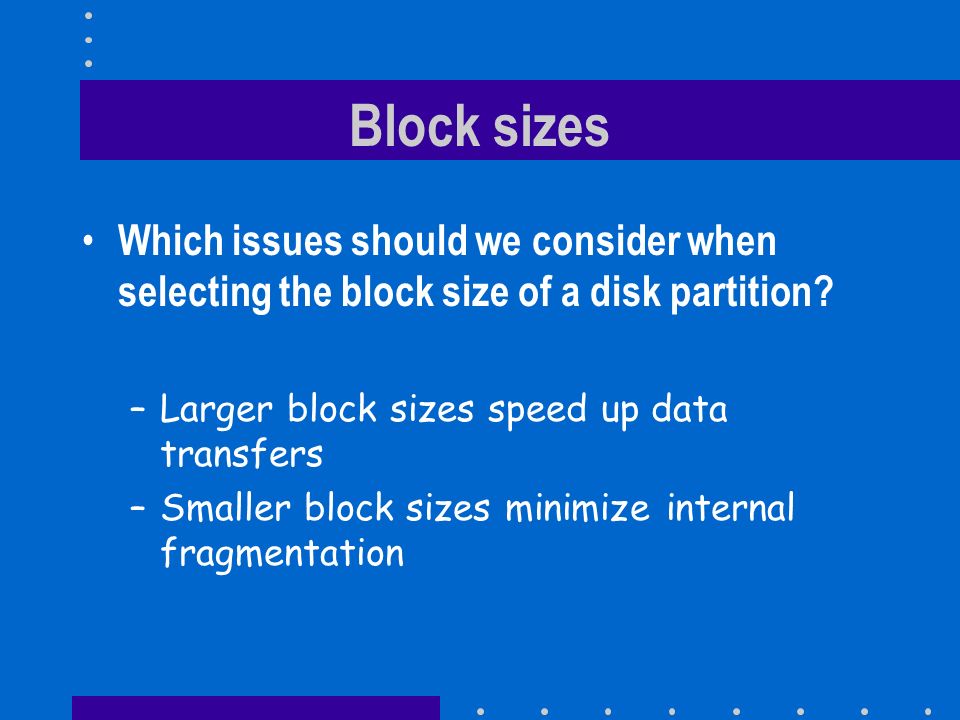 Block sizes

• Which issues should we consider when selecting the block size of a disk partition?

– Larger block sizes speed up data transfers

– Smaller block sizes minimize internal fragmentation